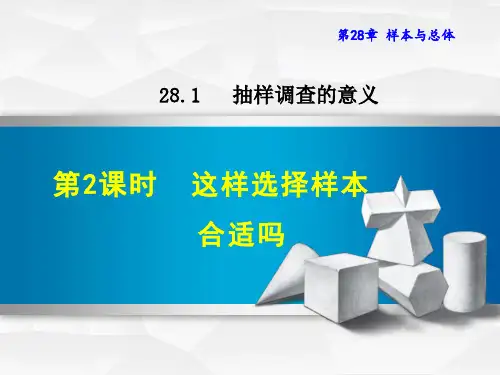 第28章 样本与总体

28.1 抽样调查的意义

第2课时 这样选择样本合适吗